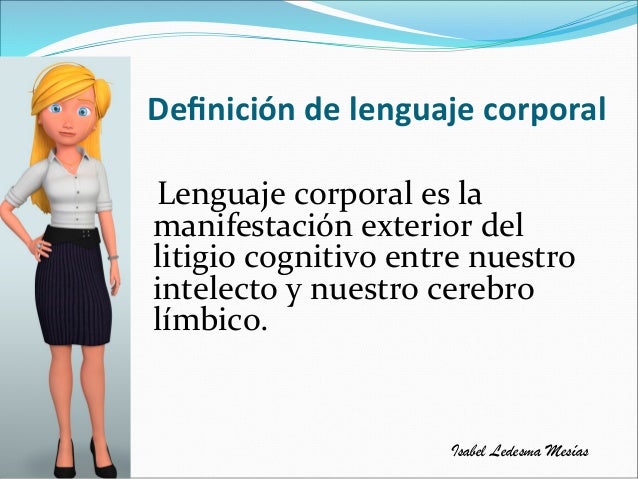 Definición de lenguaje corporal

Lenguaje corporal es la manifestación exterior del litigio cognitivo entre nuestro intelecto y nuestro cerebro límbico.

Isabel Ledesma Mesías